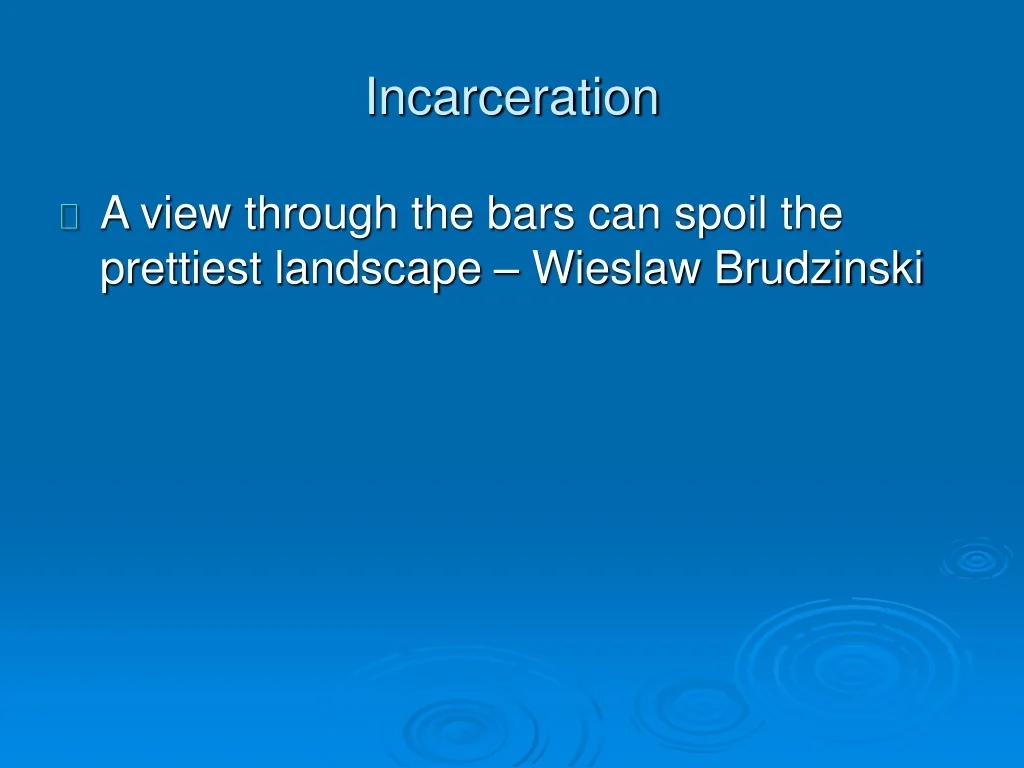 Incarceration

A view through the bars can spoil the prettiest landscape – Wieslaw Brudzinski